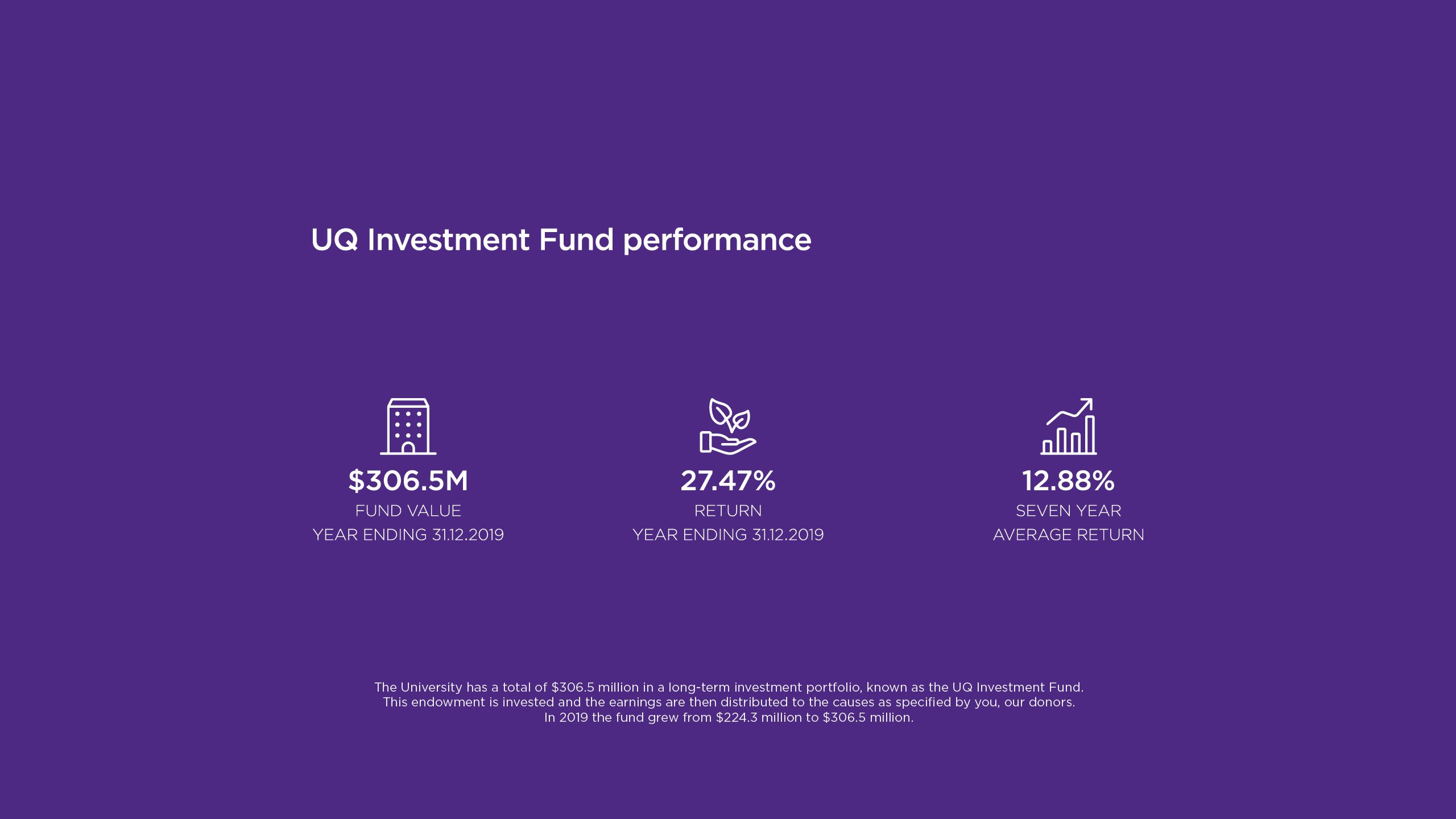 UQ Investment Fund performance

\$306.5M
FUND VALUE
YEAR ENDING 31.12.2019

27.47%
RETURN
YEAR ENDING 31.12.2019

12.88%
SEVEN YEAR
AVERAGE RETURN

The University has a total of \$306.5 million in a long-term investment portfolio, known as the UQ Investment Fund. This endowment is invested and the earnings are then distributed to the causes as specified by you, our donors. In 2019 the fund grew from \$224.3 million to \$306.5 million.